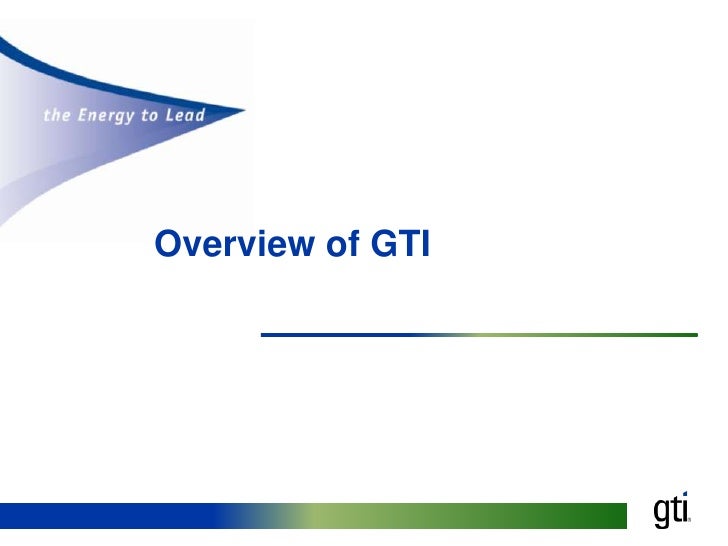 the Energy to Lead

Overview of GTI

gti